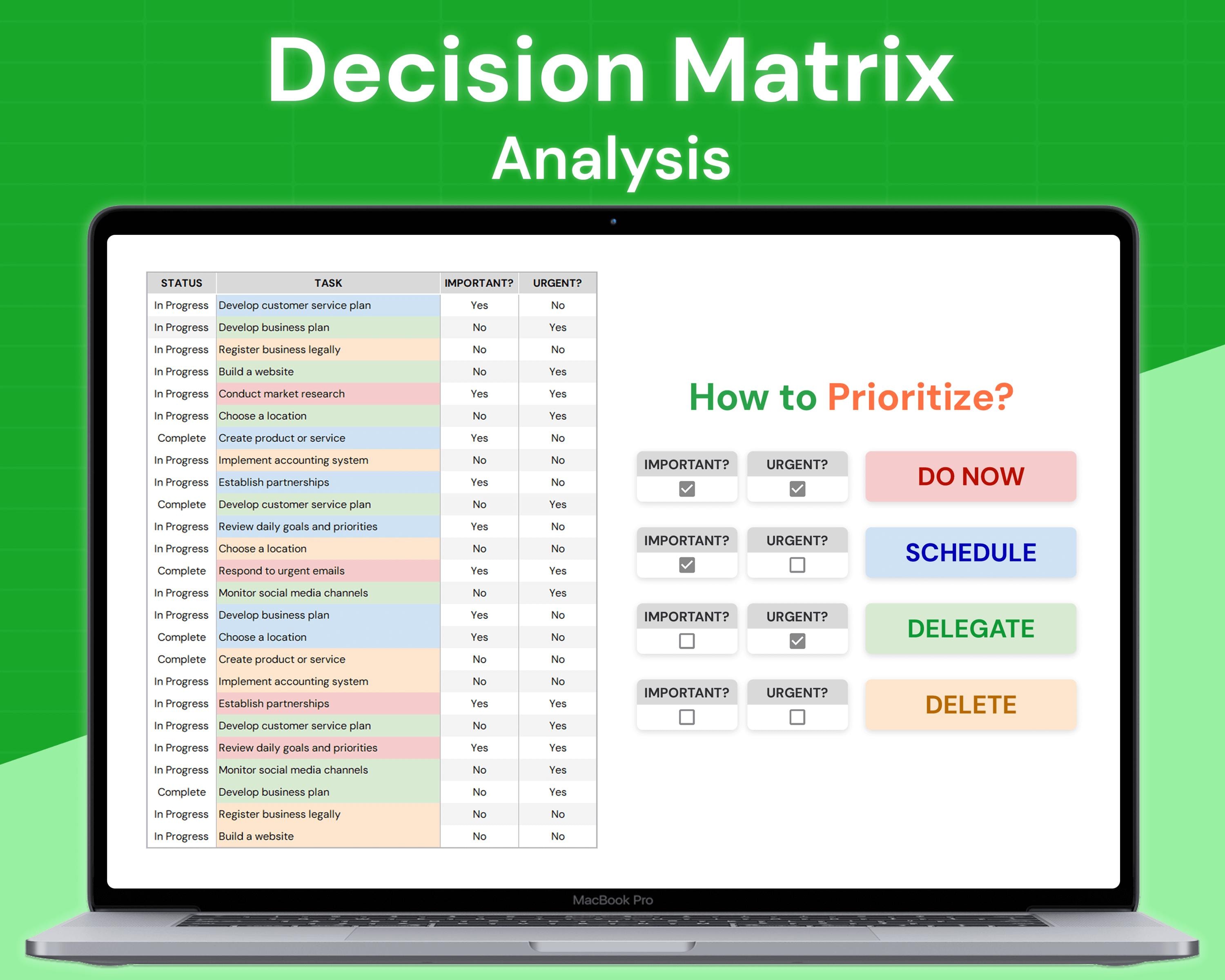 Decision Matrix
Analysis

| STATUS | TASK | IMPORTANT? | URGENT? |
|---|---|---|---|
| In Progress | Develop customer service plan | Yes | No |
| In Progress | Develop business plan | No | Yes |
| In Progress | Register business legally | No | No |
| In Progress | Build a website | No | Yes |
| In Progress | Conduct market research | Yes | Yes |
| In Progress | Choose a location | No | Yes |
| Complete | Create product or service | Yes | No |
| In Progress | Implement accounting system | No | No |
| In Progress | Establish partnerships | Yes | No |
| Complete | Develop customer service plan | No | Yes |
| In Progress | Review daily goals and priorities | Yes | No |
| In Progress | Choose a location | No | No |
| Complete | Respond to urgent emails | Yes | Yes |
| In Progress | Monitor social media channels | No | Yes |
| In Progress | Develop business plan | Yes | No |
| Complete | Choose a location | Yes | No |
| Complete | Create product or service | No | No |
| In Progress | Implement accounting system | No | No |
| In Progress | Establish partnerships | Yes | Yes |
| In Progress | Develop customer service plan | No | Yes |
| In Progress | Review daily goals and priorities | Yes | Yes |
| In Progress | Monitor social media channels | No | Yes |
| Complete | Develop business plan | No | Yes |
| In Progress | Register business legally | No | No |
| In Progress | Build a website | No | No |

How to Prioritize?

IMPORTANT? URGENT? DO NOW
IMPORTANT? URGENT? SCHEDULE
IMPORTANT? URGENT? DELEGATE
IMPORTANT? URGENT? DELETE

MacBook Pro